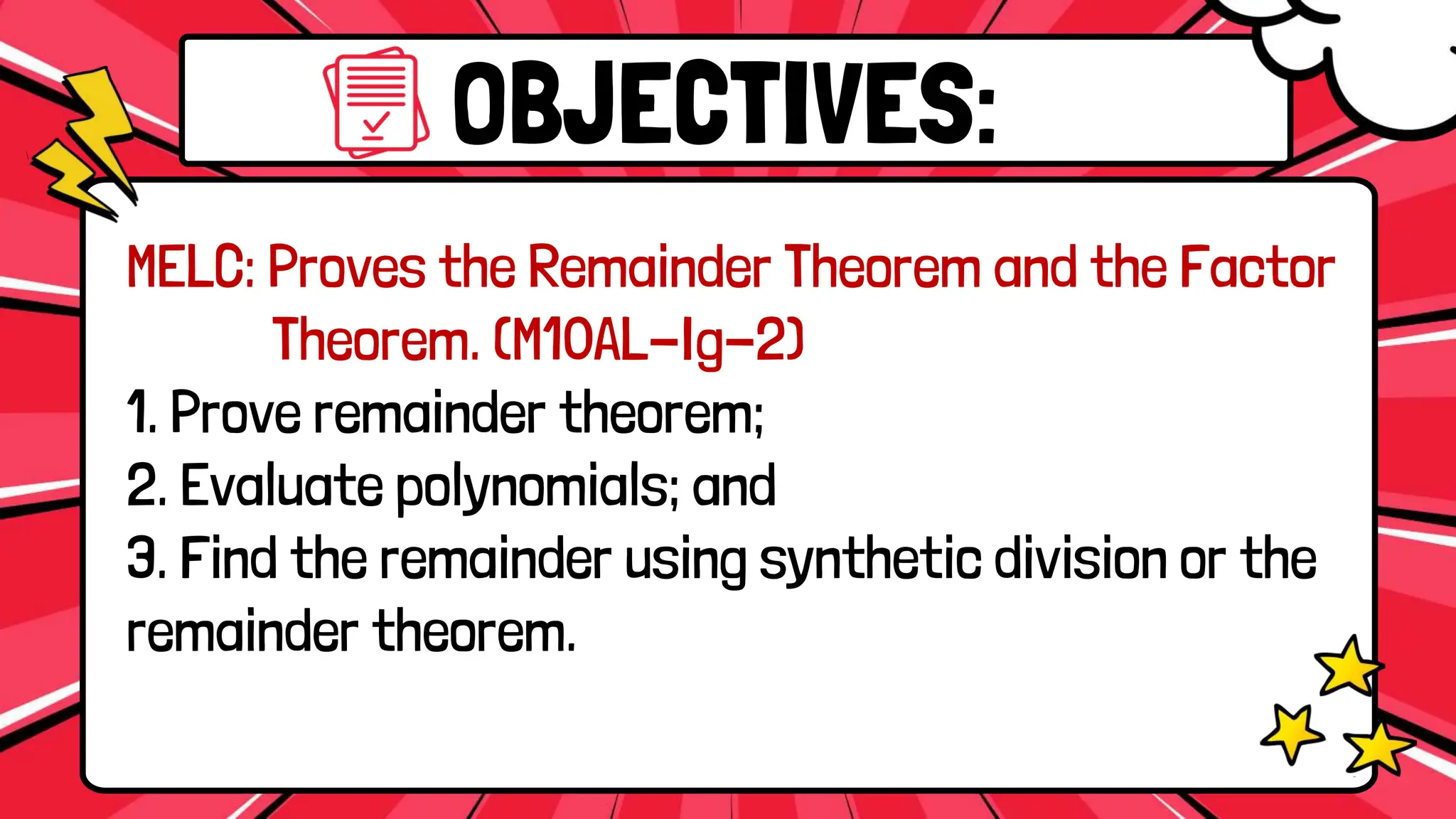 OBJECTIVES:

MELC: Proves the Remainder Theorem and the Factor Theorem. (M10AL-Ig-2)

1. Prove remainder theorem;
2. Evaluate polynomials; and
3. Find the remainder using synthetic division or the remainder theorem.